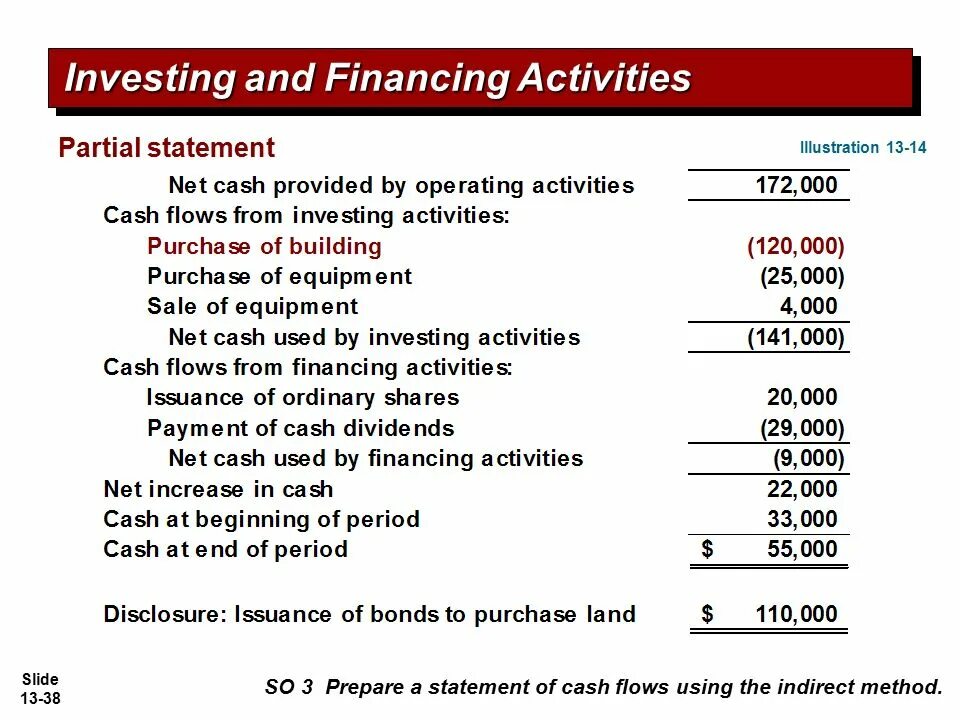 Investing and Financing Activities

Partial statement

Illustration 13-14

| | |
|---|---|
| Net cash provided by operating activities | 172,000 |
| Cash flows from investing activities: | |
| Purchase of building | (120,000) |
| Purchase of equipment | (25,000) |
| Sale of equipment | 4,000 |
| Net cash used by investing activities | (141,000) |
| Cash flows from financing activities: | |
| Issuance of ordinary shares | 20,000 |
| Payment of cash dividends | (29,000) |
| Net cash used by financing activities | (9,000) |
| Net increase in cash | 22,000 |
| Cash at beginning of period | 33,000 |
| Cash at end of period | \$ 55,000 |
| | |
| Disclosure: Issuance of bonds to purchase land | \$ 110,000 |

Slide 13-38

SO 3 Prepare a statement of cash flows using the indirect method.